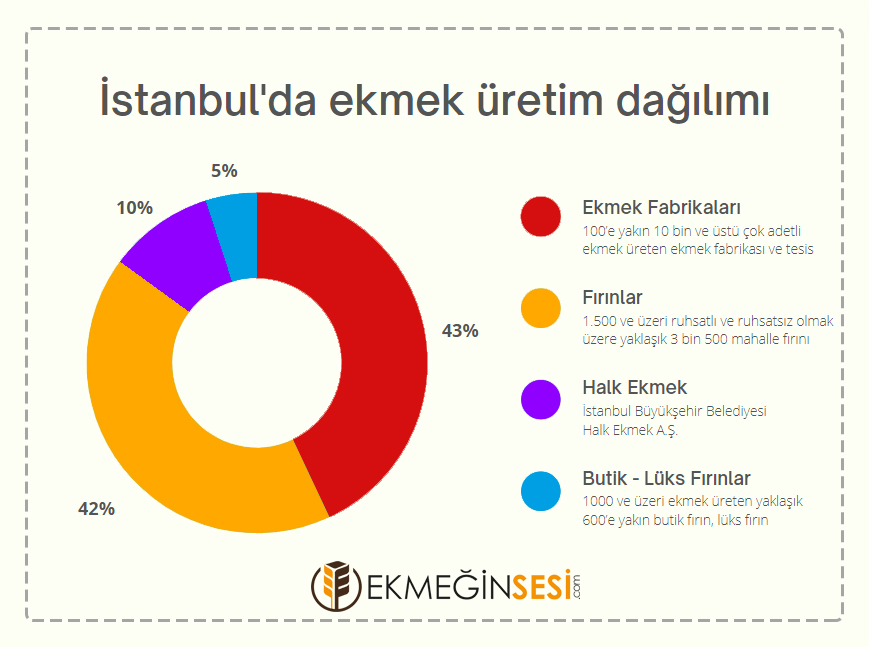 İstanbul'da ekmek üretim dağılımı

5%

10%

43%

42%

Ekmek Fabrikaları
100'e yakın 10 bin ve üstü çok adetli ekmek üreten ekmek fabrikası ve tesis

Fırınlar
1.500 ve üzeri ruhsatlı ve ruhsatsız olmak üzere yaklaşık 3 bin 500 mahalle fırını

Halk Ekmek
İstanbul Büyükşehir Belediyesi Halk Ekmek A.Ş.

Butik - Lüks Fırınlar
1000 ve üzeri ekmek üreten yaklaşık 600'e yakın butik fırın, lüks fırın

EKMEĞİNSESİ.com